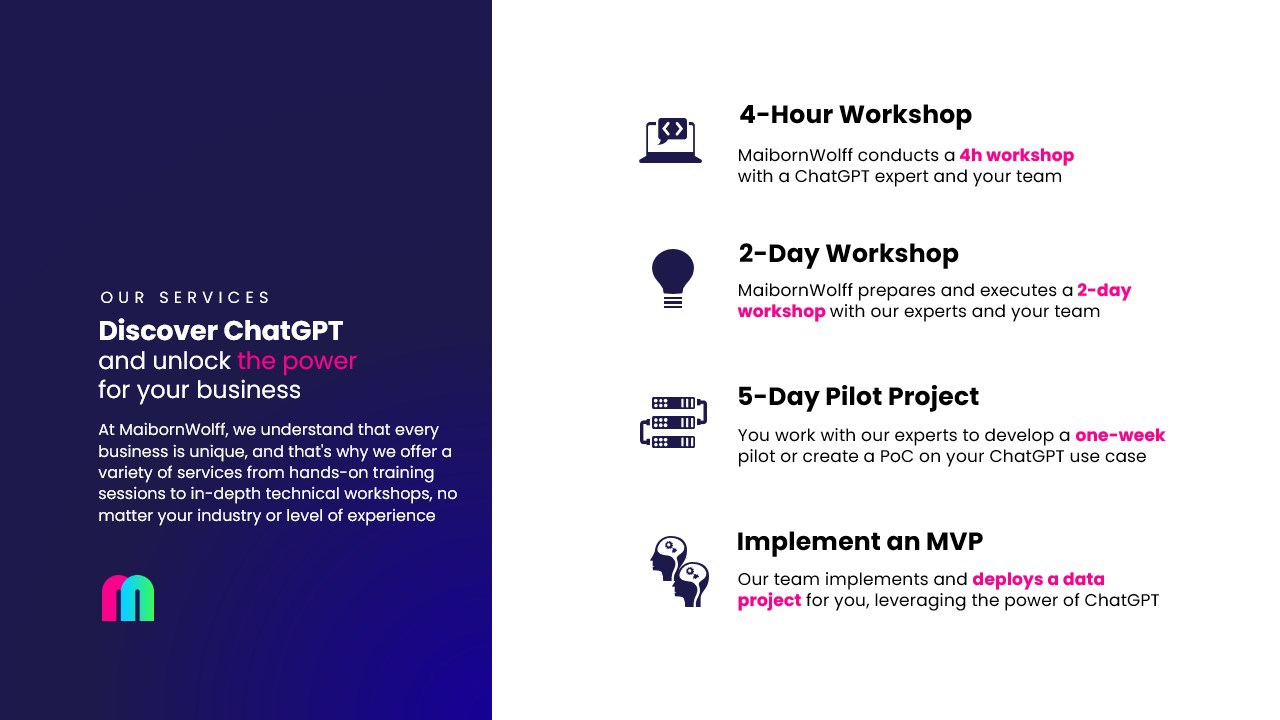 OUR SERVICES

Discover ChatGPT
and unlock the power
for your business

At MaibornWolff, we understand that every business is unique, and that's why we offer a variety of services from hands-on training sessions to in-depth technical workshops, no matter your industry or level of experience

4-Hour Workshop

MaibornWolff conducts a 4h workshop with a ChatGPT expert and your team

2-Day Workshop

MaibornWolff prepares and executes a 2-day workshop with our experts and your team

5-Day Pilot Project

You work with our experts to develop a one-week pilot or create a PoC on your ChatGPT use case

Implement an MVP

Our team implements and deploys a data project for you, leveraging the power of ChatGPT